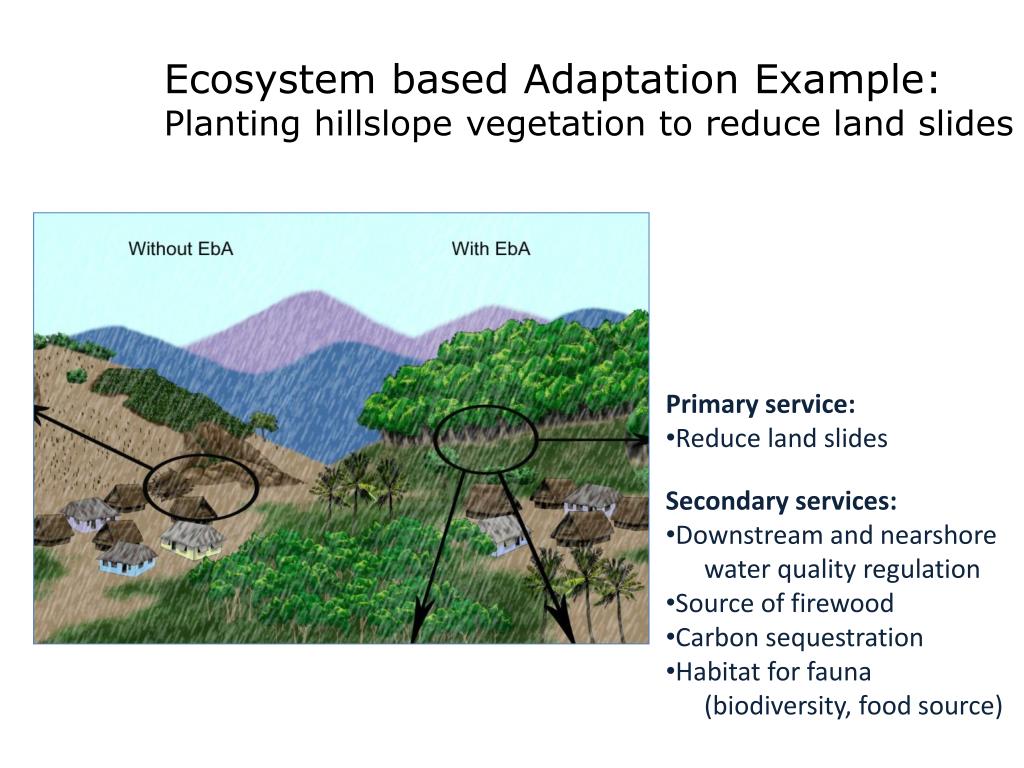 Ecosystem based Adaptation Example:
Planting hillslope vegetation to reduce land slides

Without EbA

With EbA

Primary service:
•Reduce land slides

Secondary services:
•Downstream and nearshore water quality regulation
•Source of firewood
•Carbon sequestration
•Habitat for fauna (biodiversity, food source)